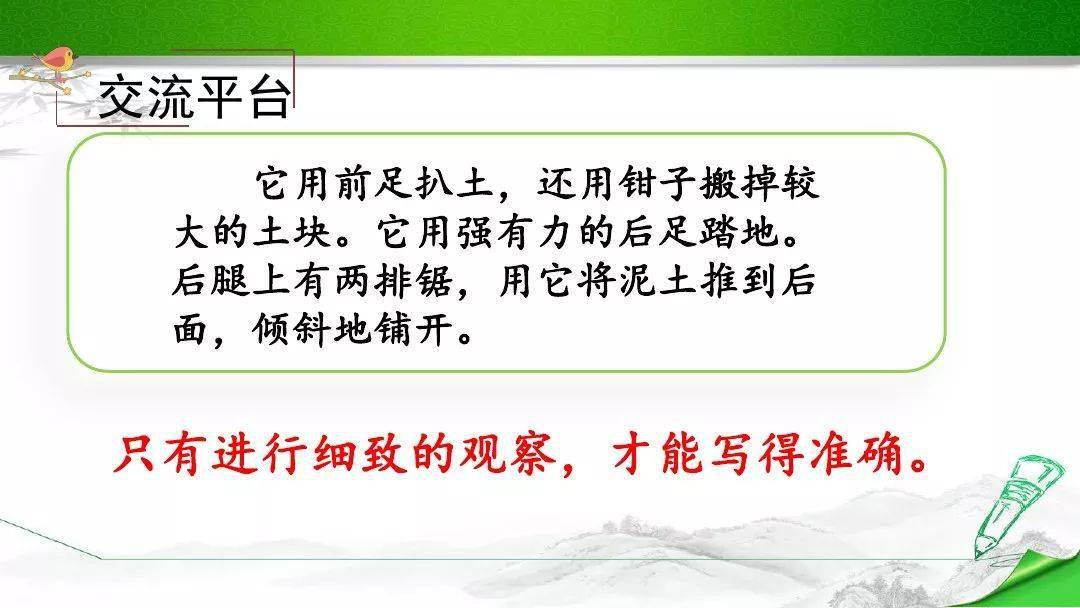 交流平台

它用前足扒土，还用钳子搬掉较大的土块。它用强有力的后足踏地。后腿上有两排锯，用它将泥土推到后面，倾斜地铺开。

只有进行细致的观察，才能写得准确。